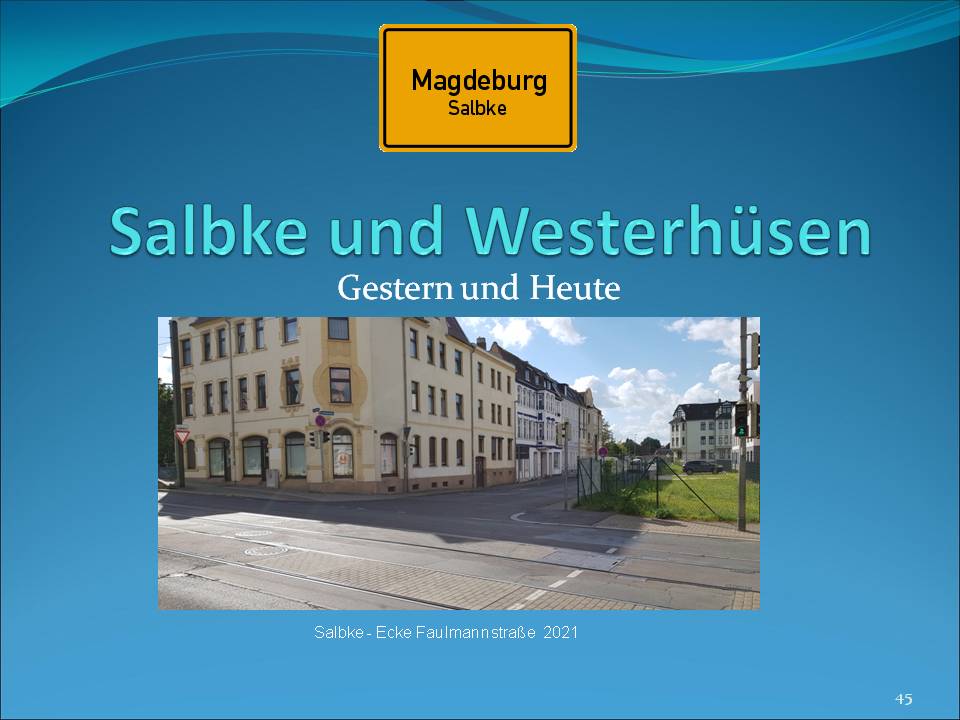 Magdeburg
Salbke

Salbke und Westerhüsen

Gestern und Heute

Salbke - Ecke Faulmannstraße 2021

45